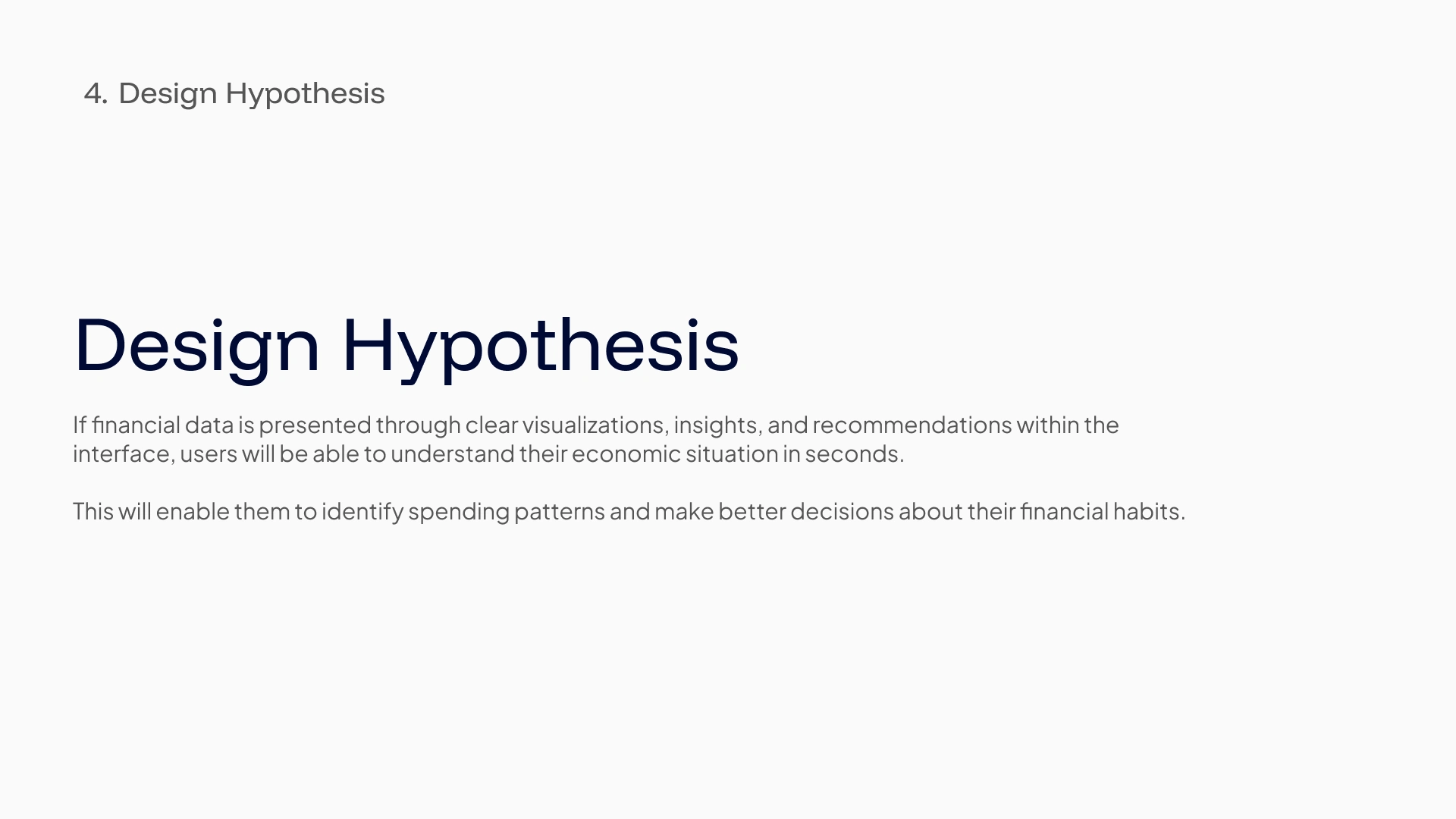 4. Design Hypothesis

Design Hypothesis

If financial data is presented through clear visualizations, insights, and recommendations within the interface, users will be able to understand their economic situation in seconds.

This will enable them to identify spending patterns and make better decisions about their financial habits.